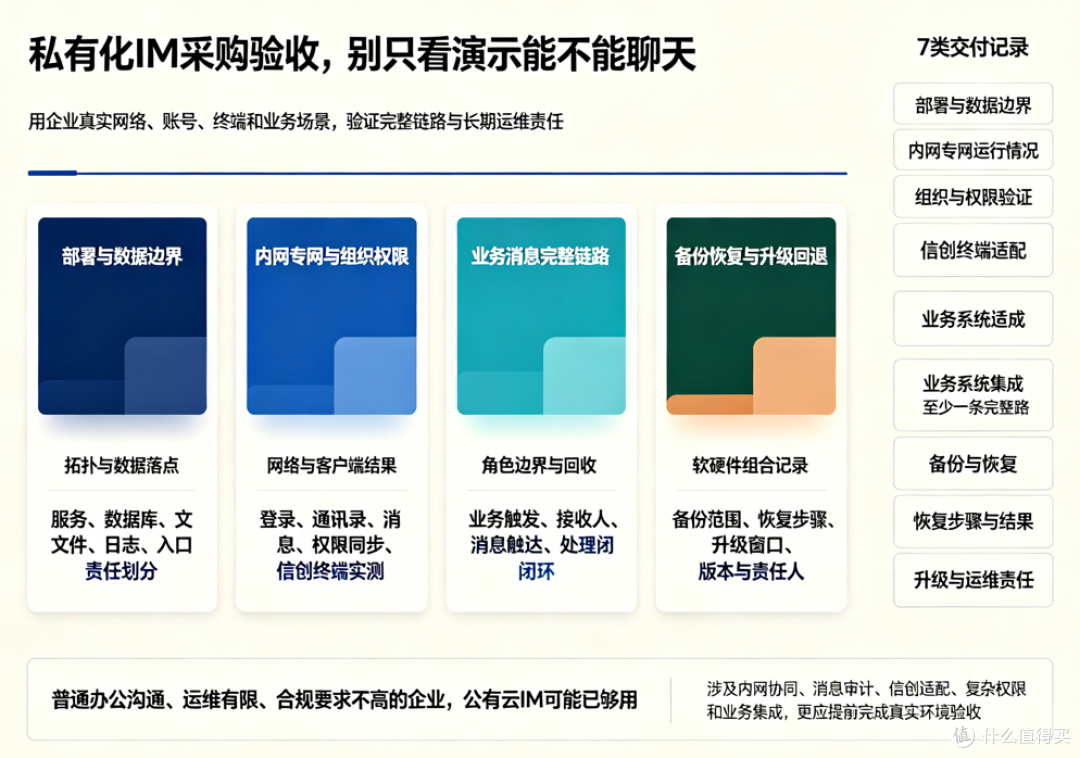 私有化IM采购验收，别只看演示能不能聊天

用企业真实网络、账号、终端和业务场景，验证完整链路与长期运维责任

部署与数据边界

拓扑与数据落点

服务、数据库、文文件、日志、入口责任划分

内网专网与组织权限

网络与客户端结果

登录、通讯录、消息、权限同步、信创终端实测

业务消息完整链路

角色边界与回收

业务触发、接收人、消息触达、处理闭闭环

备份恢复与升级回退

软硬件组合记录

备份范围、恢复步骤、升级窗口、版本与责任人

7类交付记录

部署与数据边界

内网专网运行情况

组织与权限验证

信创终端适配

业务系统适成

业务系统集成
至少一条完整路

备份与恢复

恢复步骤与结果

升级与运维责任

普通办公沟通、运维有限、合规要求不高的企业，公有云IM可能已够用

涉及内网协同、消息审计、信创适配、复杂权限和业务集成，更应提前完成真实环境验收

值 什么值得买